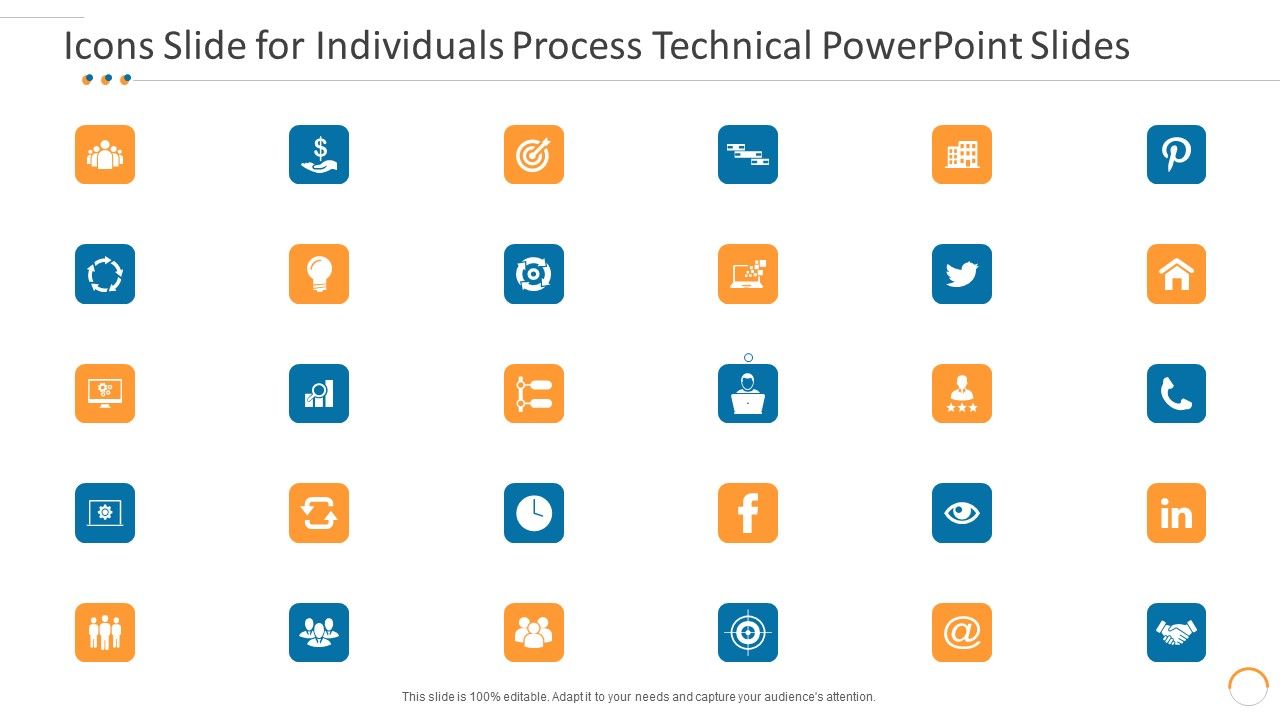 Icons Slide for Individuals Process Technical PowerPoint Slides

This slide is 100% editable. Adapt it to your needs and capture your audience's attention.